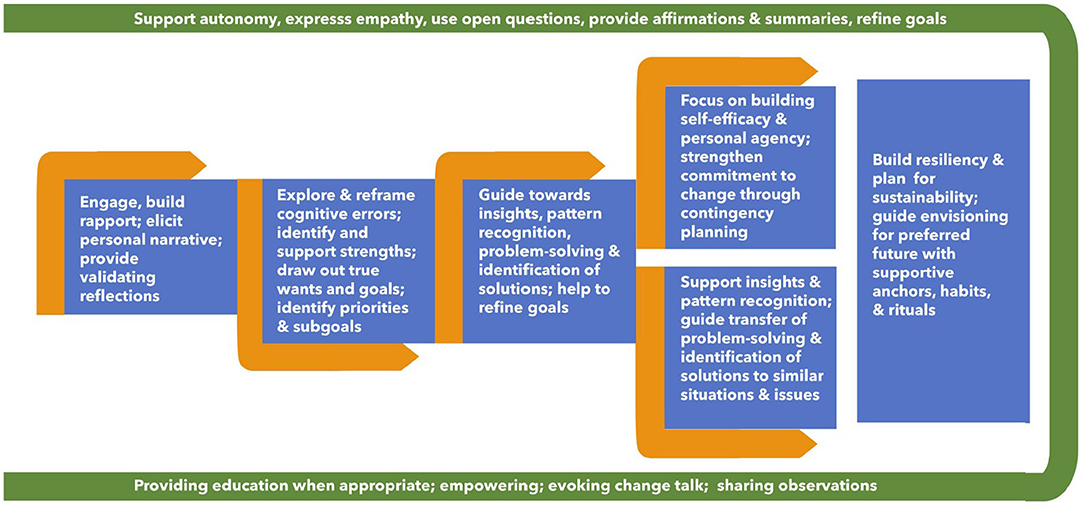 Support autonomy, expresss empathy, use open questions, provide affirmations & summaries, refine goals

Engage, build rapport; elicit personal narrative; provide validating reflections

Explore & reframe cognitive errors; identify and support strengths; draw out true wants and goals; identify priorities & subgoals

Guide towards insights, pattern recognition, problem-solving & identification of solutions; help to refine goals

Focus on building self-efficacy & personal agency; strengthen commitment to change through contingency planning

Support insights & pattern recognition; guide transfer of problem-solving & identification of solutions to similar situations & issues

Build resiliency & plan for sustainability; guide envisioning for preferred future with supportive anchors, habits, & rituals

Providing education when appropriate; empowering; evoking change talk; sharing observations